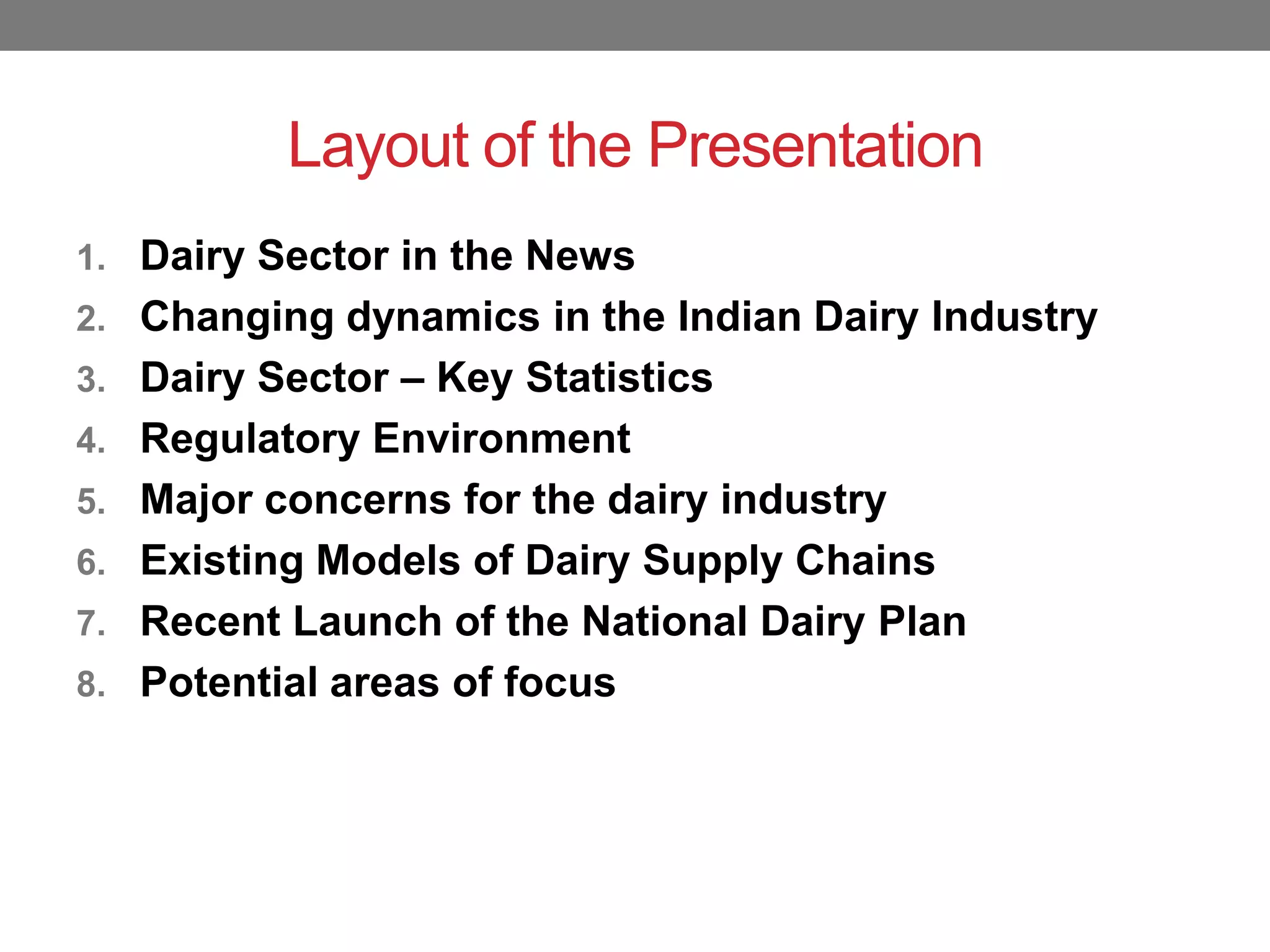 Layout of the Presentation

1. Dairy Sector in the News
2. Changing dynamics in the Indian Dairy Industry
3. Dairy Sector – Key Statistics
4. Regulatory Environment
5. Major concerns for the dairy industry
6. Existing Models of Dairy Supply Chains
7. Recent Launch of the National Dairy Plan
8. Potential areas of focus